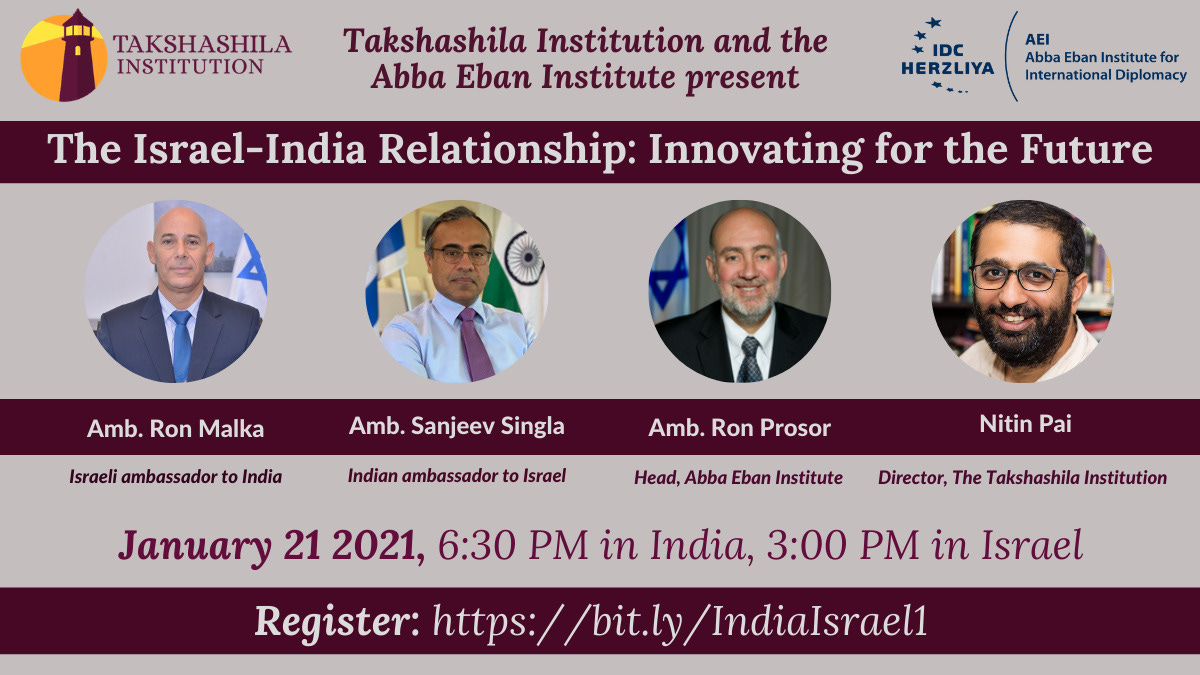 TAKSHASHILA INSTITUTION

Takshashila Institution and the Abba Eban Institute present

IDC HERZLIYA

AEI
Abba Eban Institute for International Diplomacy

The Israel-India Relationship: Innovating for the Future

Amb. Ron Malka
Israeli ambassador to India

Amb. Sanjeev Singla
Indian ambassador to Israel

Amb. Ron Prosor
Head, Abba Eban Institute

Nitin Pai
Director, The Takshashila Institution

January 21 2021, 6:30 PM in India, 3:00 PM in Israel

Register: https://bit.ly/IndiaIsrael1